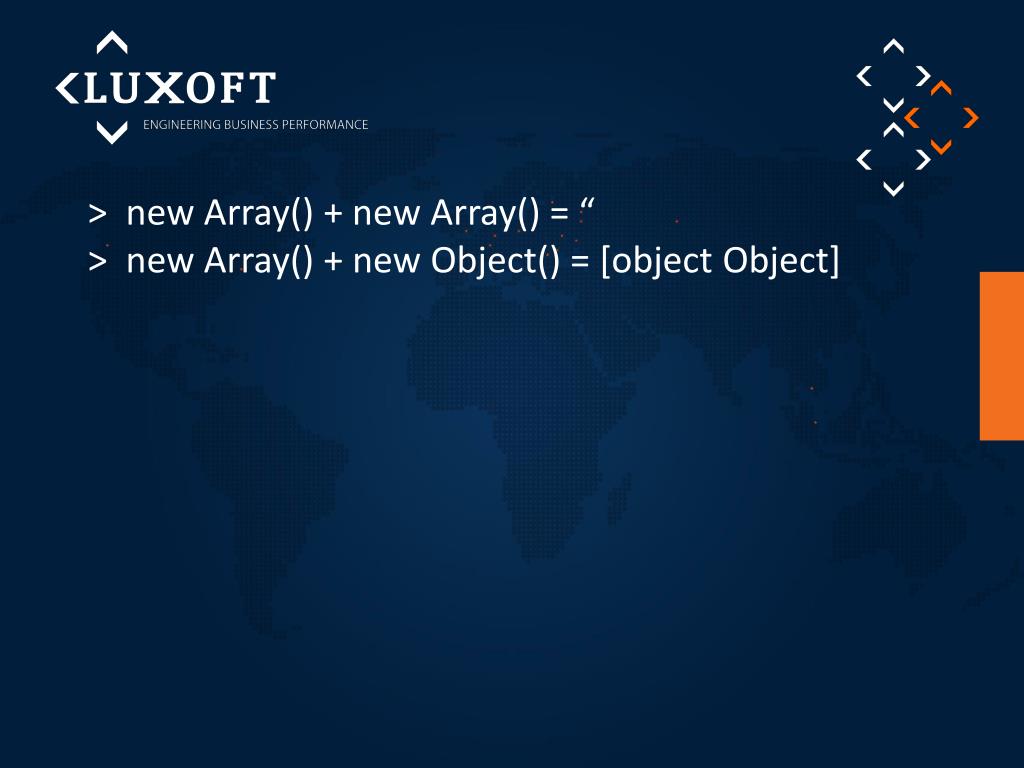 LUXOFT
ENGINEERING BUSINESS PERFORMANCE

> new Array() + new Array() = “
> new Array() + new Object() = [object Object]